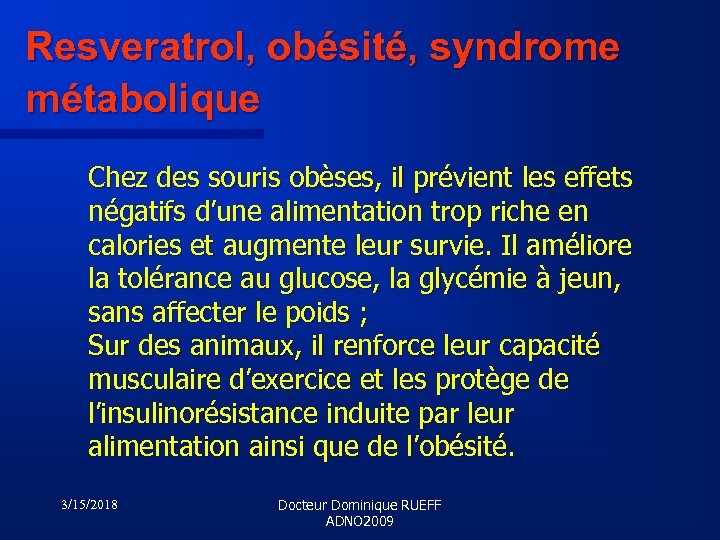 Resveratrol, obésité, syndrome métabolique

Chez des souris obèses, il prévient les effets négatifs d'une alimentation trop riche en calories et augmente leur survie. Il améliore la tolérance au glucose, la glycémie à jeun, sans affecter le poids ;
Sur des animaux, il renforce leur capacité musculaire d'exercice et les protège de l'insulinorésistance induite par leur alimentation ainsi que de l'obésité.

3/15/2018

Docteur Dominique RUEFF
ADNO2009